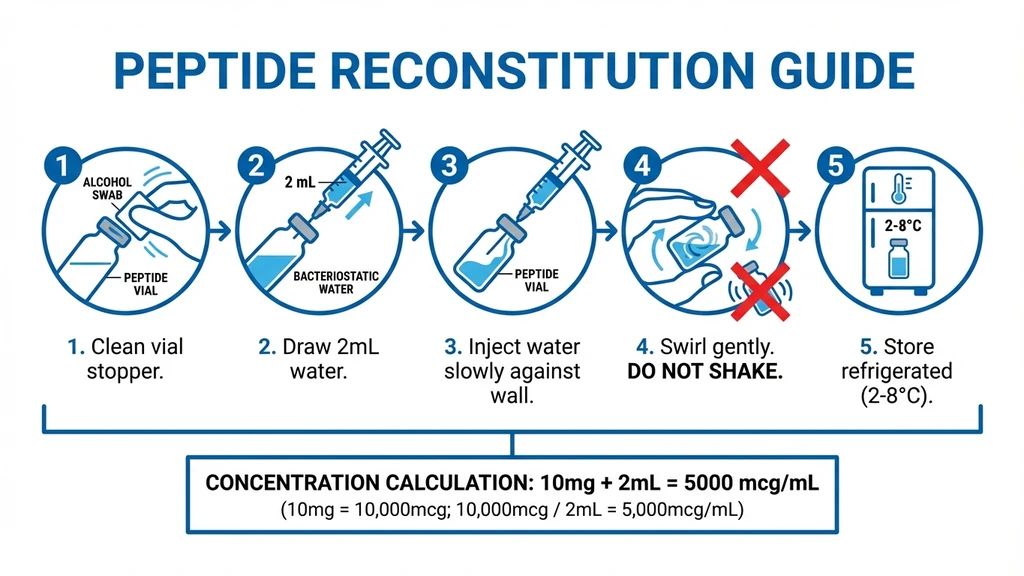 PEPTIDE RECONSTITUTION GUIDE

1
ALCOHOL SWAB
PEPTIDE VIAL

2
2 mL
BACTERIOSTATIC WATER

3
PEPTIDE VIAL

4

5
2-8°C

1. Clean vial stopper.

2. Draw 2mL water.

3. Inject water slowly against wall.

4. Swirl gently. DO NOT SHAKE.

5. Store refrigerated (2-8°C).

CONCENTRATION CALCULATION: 10mg + 2mL = 5000 mcg/mL
(10mg = 10,000mcg; 10,000mcg / 2mL = 5,000mcg/mL)